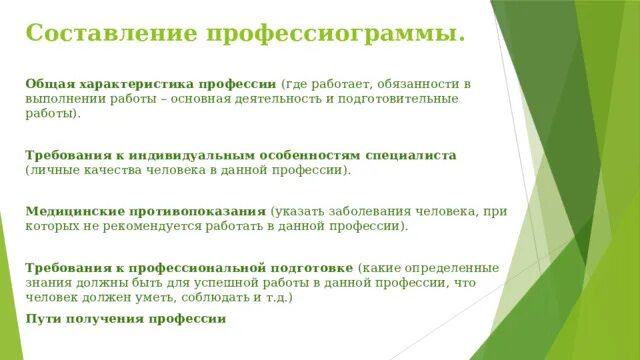 Составление профессиограммы.

Общая характеристика профессии (где работает, обязанности в выполнении работы – основная деятельность и подготовительные работы).

Требования к индивидуальным особенностям специалиста (личные качества человека в данной профессии).

Медицинские противопоказания (указать заболевания человека, при которых не рекомендуется работать в данной профессии).

Требования к профессиональной подготовке (какие определенные знания должны быть для успешной работы в данной профессии, что человек должен уметь, соблюдать и т.д.)

Пути получения профессии